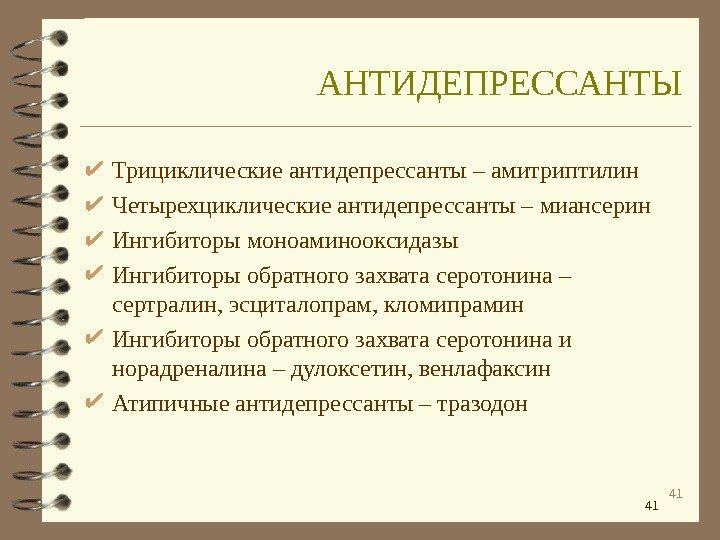 АНТИДЕПРЕССАНТЫ

✔ Трициклические антидепрессанты – амитриптилин
✔ Четырехциклические антидепрессанты – миансерин
✔ Ингибиторы моноаминооксидазы
✔ Ингибиторы обратного захвата серотонина – сертралин, эсциталопрам, кломипрамин
✔ Ингибиторы обратного захвата серотонина и норадреналина – дулоксетин, венлафаксин
✔ Атипичные антидепрессанты – тразодон

41
41